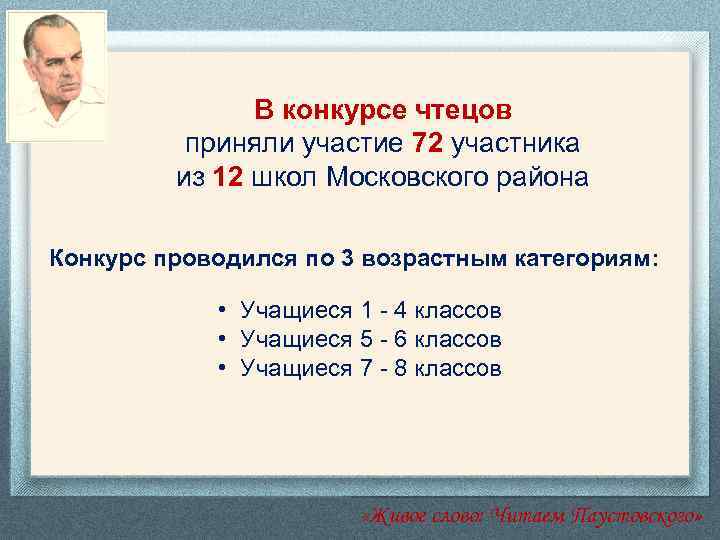 В конкурсе чтецов
приняли участие 72 участника
из 12 школ Московского района

Конкурс проводился по 3 возрастным категориям:

• Учащиеся 1 - 4 классов
• Учащиеся 5 - 6 классов
• Учащиеся 7 - 8 классов

«Живое слово: Читаем Паустовского»